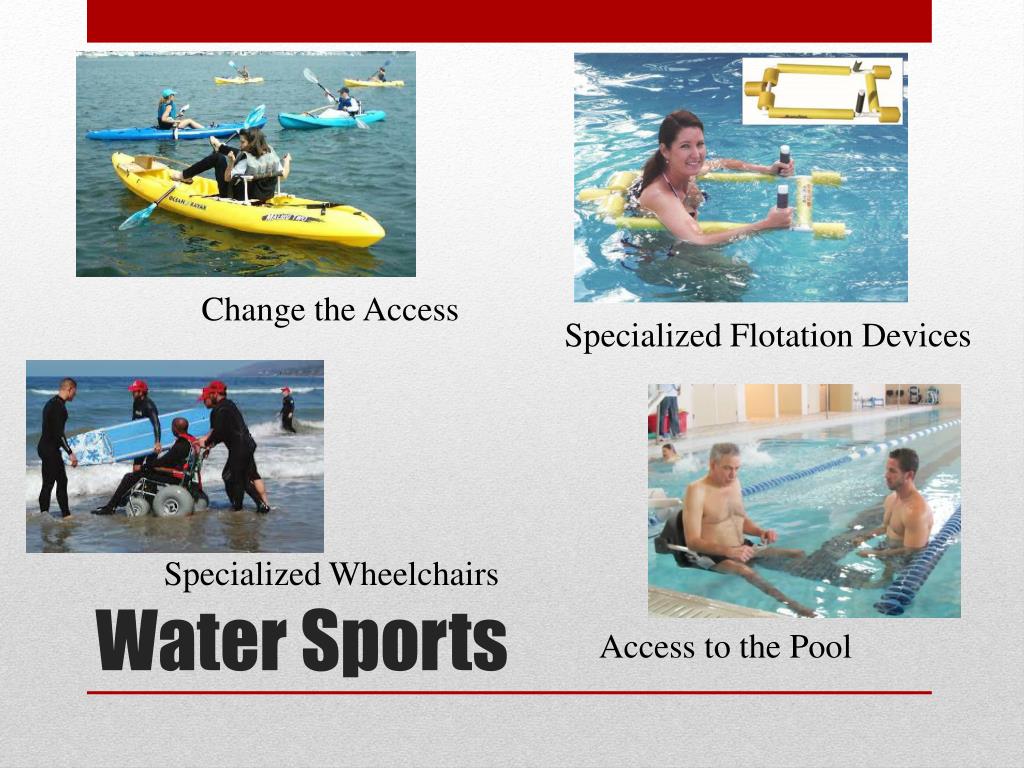 Change the Access

Specialized Flotation Devices

Specialized Wheelchairs

Water Sports

Access to the Pool